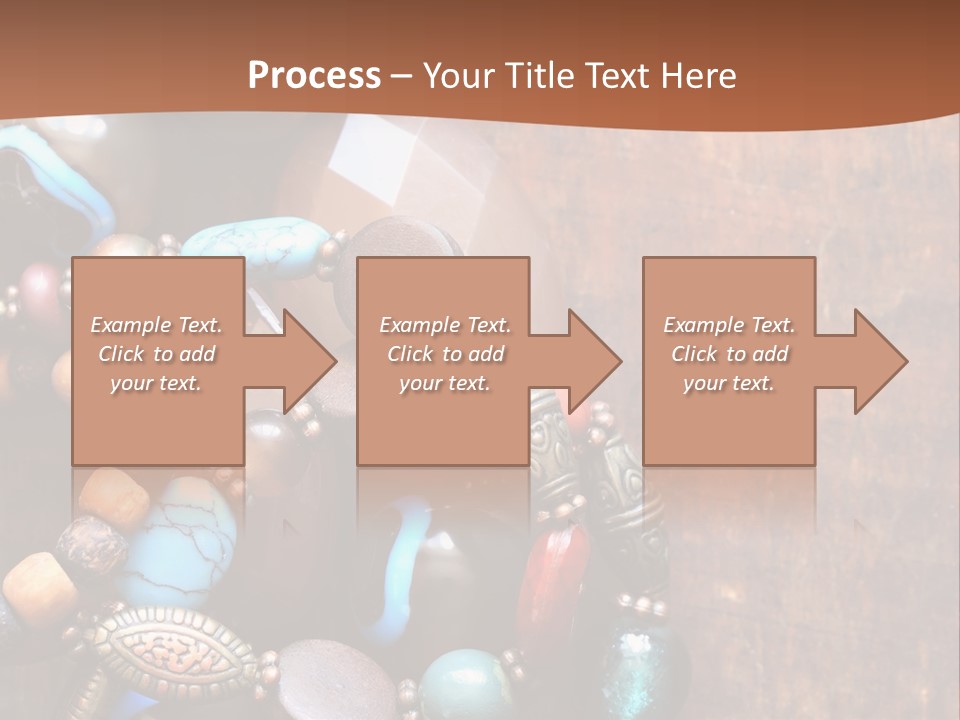 Process – Your Title Text Here

Example Text. Click to add your text.

Example Text. Click to add your text.

Example Text. Click to add your text.